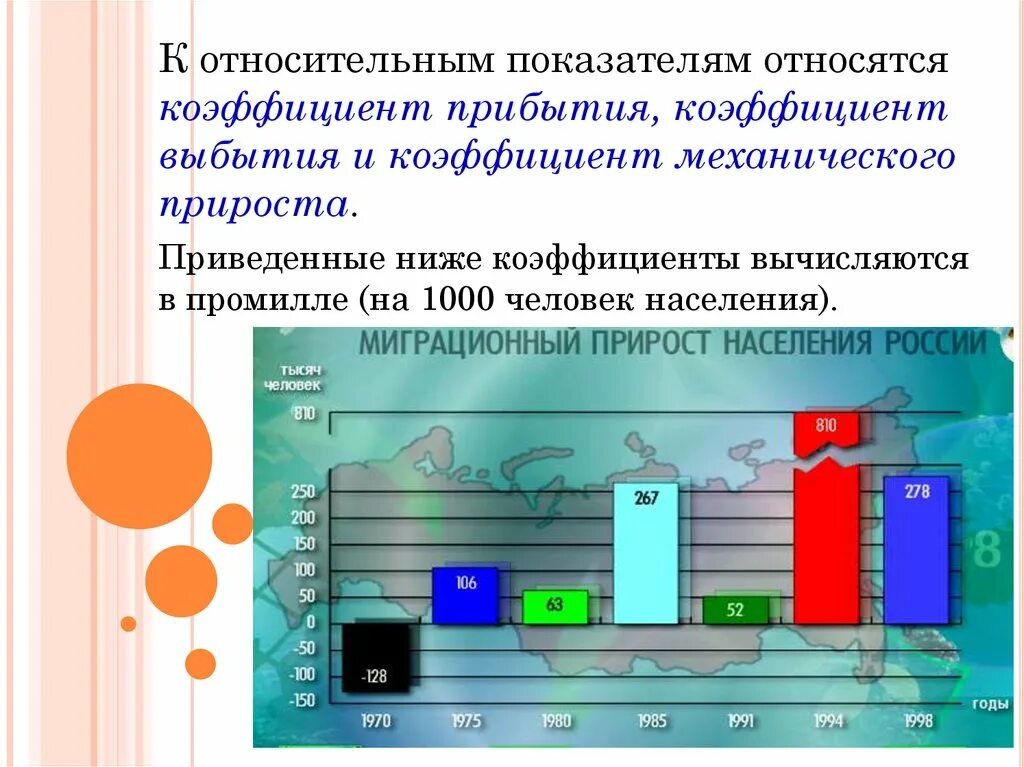 К относительным показателям относятся коэффициент прибытия, коэффициент выбытия и коэффициент механического прироста.

Приведенные ниже коэффициенты вычисляются в промилле (на 1000 человек населения).

МИГРАЦИОННЫЙ ПРИРОСТ НАСЕЛЕНИЯ РОССИИ

тысяч человек

810
250
200
150
100
50
0
-50
-100
-150

-128
106
63
267
52
810
278

1970
1975
1980
1985
1991
1994
1998
годы